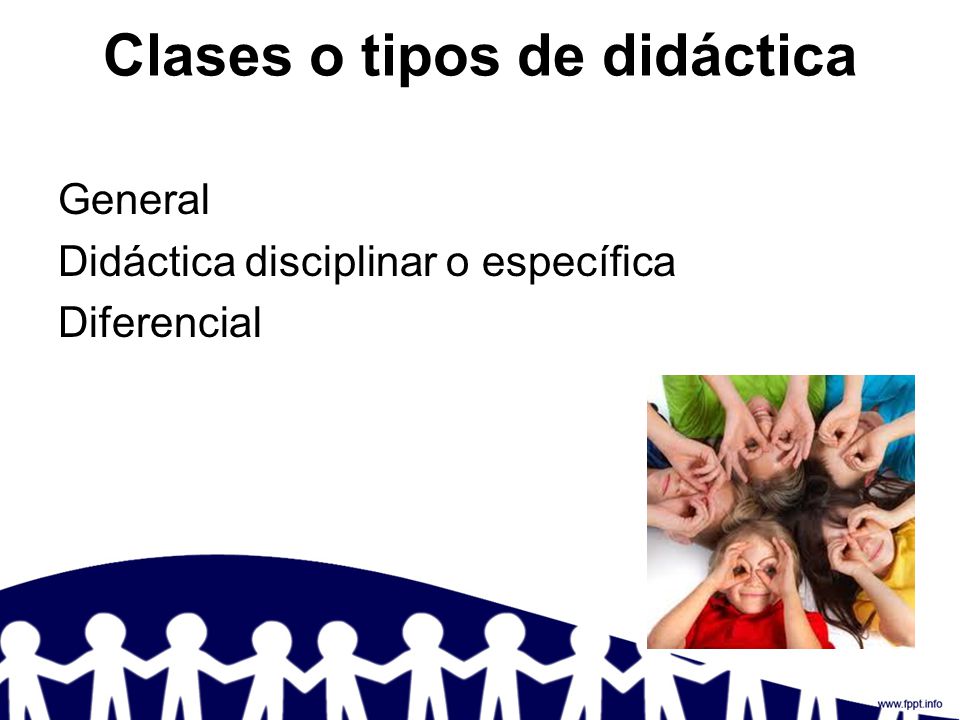 Clases o tipos de didáctica

General
Didáctica disciplinar o específica
Diferencial

www.fppt.info